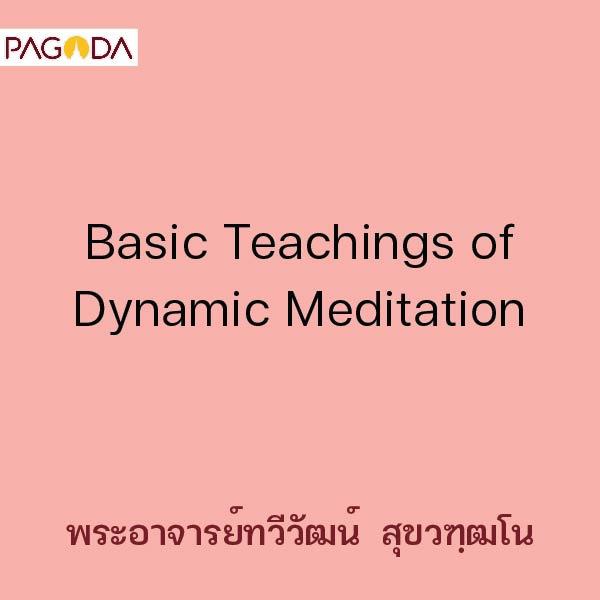 PAGODA

Basic Teachings of Dynamic Meditation

พระอาจารย์ทวีวัฒน์ สุขวฑฺฒโน